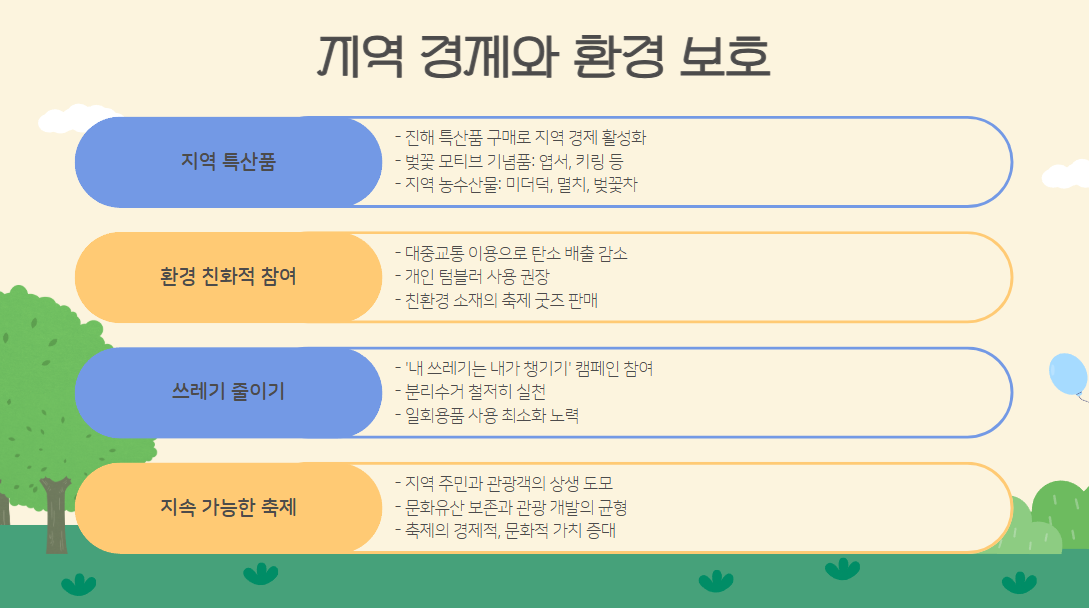 지역 경제와 환경 보호

지역 특산품

- 진해 특산품 구매로 지역 경제 활성화
- 벚꽃 모티브 기념품: 엽서, 키링 등
- 지역 농수산물: 미더덕, 멸치, 벚꽃차

환경 친화적 참여

- 대중교통 이용으로 탄소 배출 감소
- 개인 텀블러 사용 권장
- 친환경 소재의 축제 굿즈 판매

쓰레기 줄이기

- '내 쓰레기는 내가 챙기기' 캠페인 참여
- 분리수거 철저히 실천
- 일회용품 사용 최소화 노력

지속 가능한 축제

- 지역 주민과 관광객의 상생 도모
- 문화유산 보존과 관광 개발의 균형
- 축제의 경제적, 문화적 가치 증대